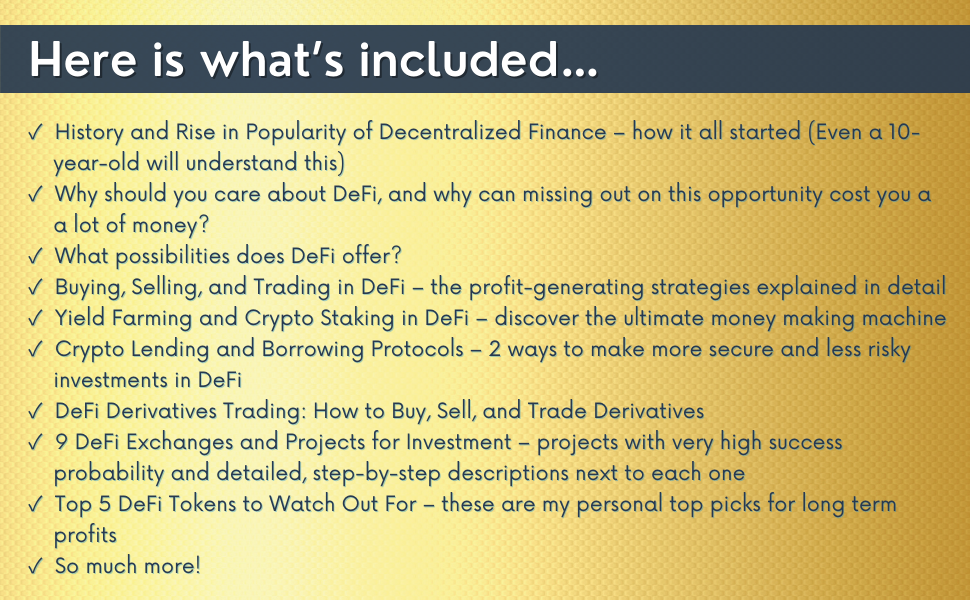 Here is what's included...

✓ History and Rise in Popularity of Decentralized Finance – how it all started (Even a 10-year-old will understand this)
✓ Why should you care about DeFi, and why can missing out on this opportunity cost you a a lot of money?
✓ What possibilities does DeFi offer?
✓ Buying, Selling, and Trading in DeFi – the profit-generating strategies explained in detail
✓ Yield Farming and Crypto Staking in DeFi – discover the ultimate money making machine
✓ Crypto Lending and Borrowing Protocols – 2 ways to make more secure and less risky investments in DeFi
✓ DeFi Derivatives Trading: How to Buy, Sell, and Trade Derivatives
✓ 9 DeFi Exchanges and Projects for Investment – projects with very high success probability and detailed, step-by-step descriptions next to each one
✓ Top 5 DeFi Tokens to Watch Out For – these are my personal top picks for long term profits
✓ So much more!